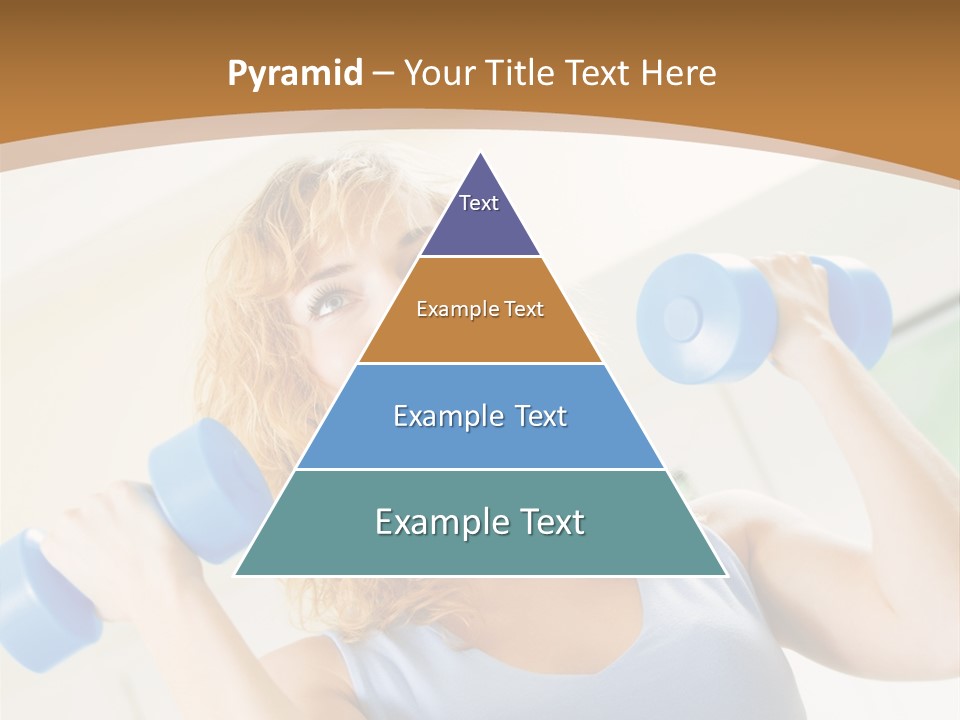 Pyramid – Your Title Text Here

Text

Example Text

Example Text

Example Text